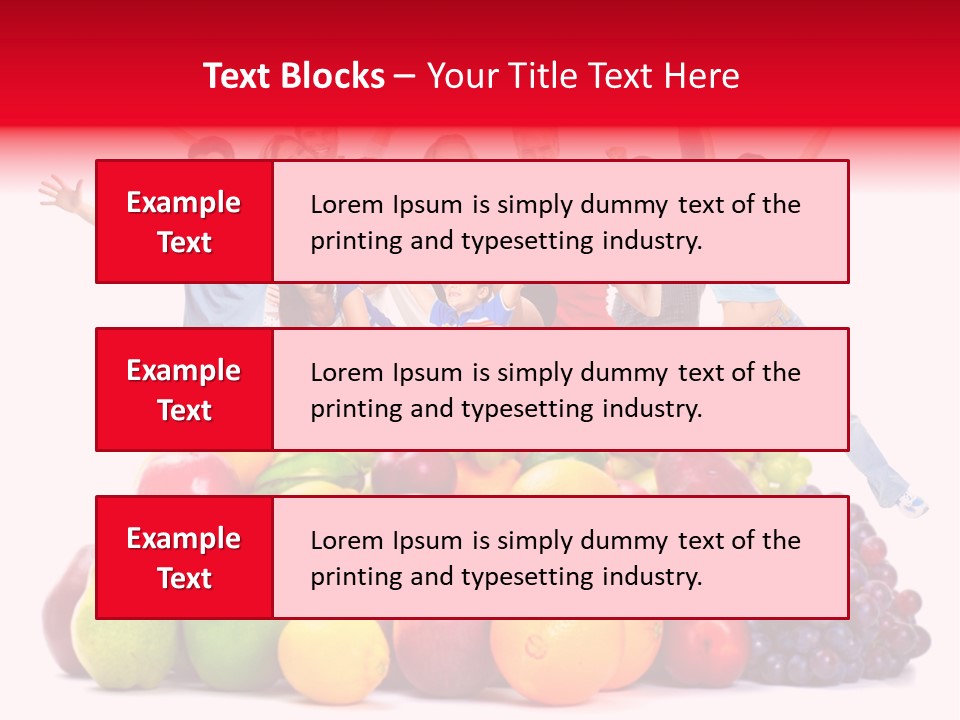 Text Blocks – Your Title Text Here

Example Text

Lorem Ipsum is simply dummy text of the printing and typesetting industry.

Example Text

Lorem Ipsum is simply dummy text of the printing and typesetting industry.

Example Text

Lorem Ipsum is simply dummy text of the printing and typesetting industry.